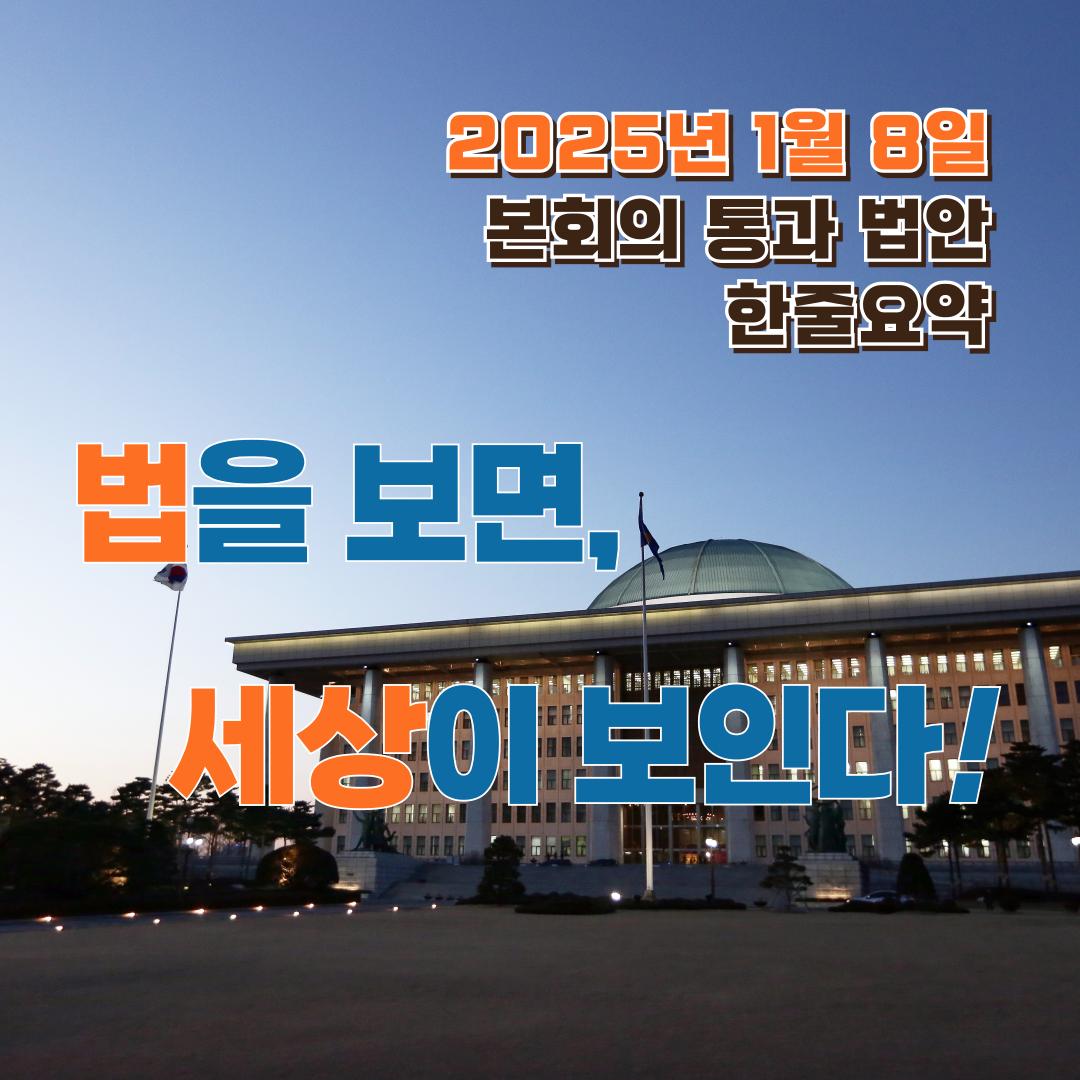 2025년 1월 8일
본회의 통과 법안
한줄요약

법을 보면,
세상이 보인다!